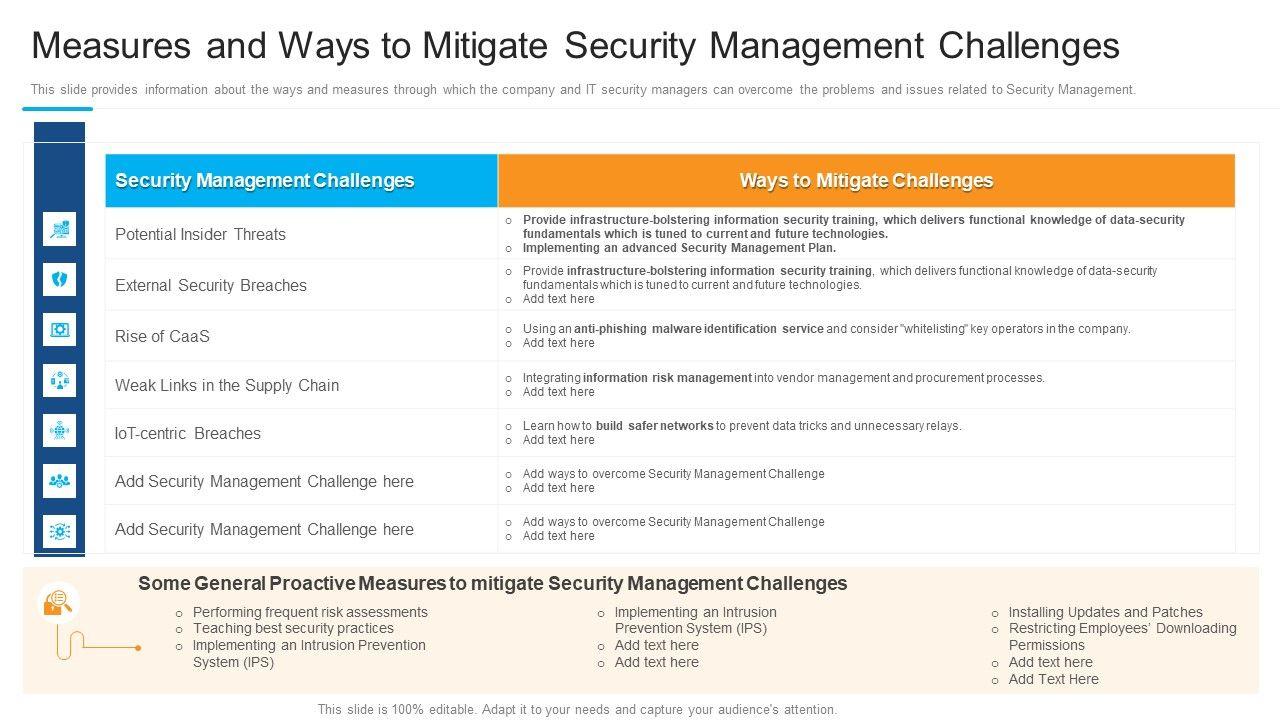 Measures and Ways to Mitigate Security Management Challenges

This slide provides information about the ways and measures through which the company and IT security managers can overcome the problems and issues related to Security Management.

| Security Management Challenges | Ways to Mitigate Challenges |
|---|---|
| Potential Insider Threats | ○ Provide infrastructure-bolstering information security training, which delivers functional knowledge of data-security fundamentals which is tuned to current and future technologies. ○ Implementing an advanced Security Management Plan. |
| External Security Breaches | ○ Provide infrastructure-bolstering information security training, which delivers functional knowledge of data-security fundamentals which is tuned to current and future technologies. ○ Add text here |
| Rise of CaaS | ○ Using an anti-phishing malware identification service and consider "whitelisting" key operators in the company. ○ Add text here |
| Weak Links in the Supply Chain | ○ Integrating information risk management into vendor management and procurement processes. ○ Add text here |
| IoT-centric Breaches | ○ Learn how to build safer networks to prevent data tricks and unnecessary relays. ○ Add text here |
| Add Security Management Challenge here | ○ Add ways to overcome Security Management Challenge ○ Add text here |
| Add Security Management Challenge here | ○ Add ways to overcome Security Management Challenge ○ Add text here |

Some General Proactive Measures to mitigate Security Management Challenges

○ Performing frequent risk assessments
○ Teaching best security practices
○ Implementing an Intrusion Prevention System (IPS)

○ Implementing an Intrusion Prevention System (IPS)
○ Add text here
○ Add text here

○ Installing Updates and Patches
○ Restricting Employees' Downloading Permissions
○ Add text here
○ Add Text Here

This slide is 100% editable. Adapt it to your needs and capture your audience's attention.